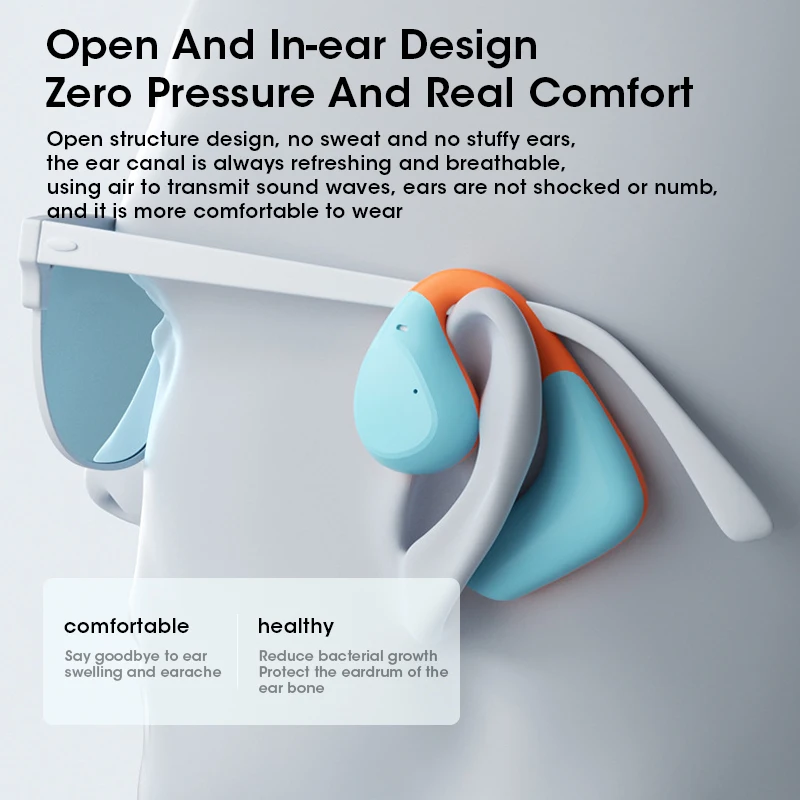 Open And In-ear Design
Zero Pressure And Real Comfort

Open structure design, no sweat and no stuffy ears, the ear canal is always refreshing and breathable, using air to transmit sound waves, ears are not shocked or numb, and it is more comfortable to wear

comfortable

Say goodbye to ear swelling and earache

healthy

Reduce bacterial growth
Protect the eardrum of the ear bone